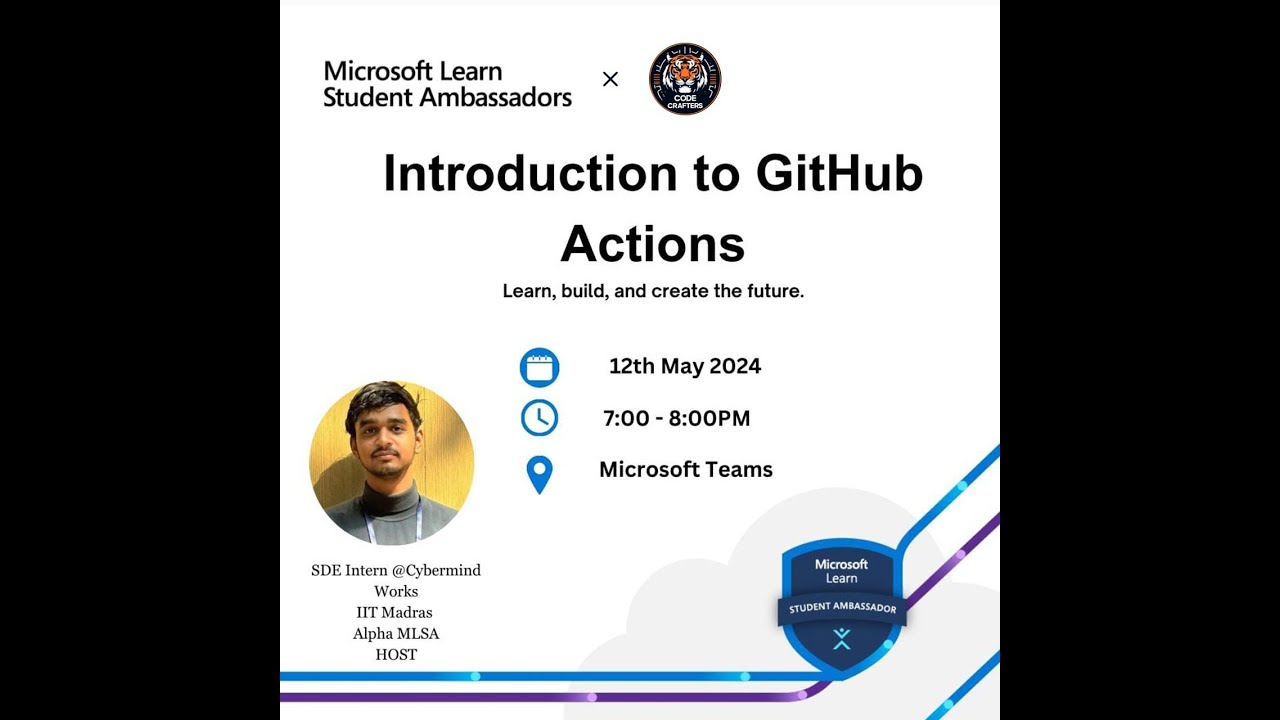 Microsoft Learn
Student Ambassadors

×

CODE CRAFTERS

Introduction to GitHub Actions

Learn, build, and create the future.

12th May 2024

7:00 - 8:00PM

Microsoft Teams

SDE Intern @Cybermind Works
IIT Madras
Alpha MLSA
HOST

Microsoft
Learn
STUDENT AMBASSADOR